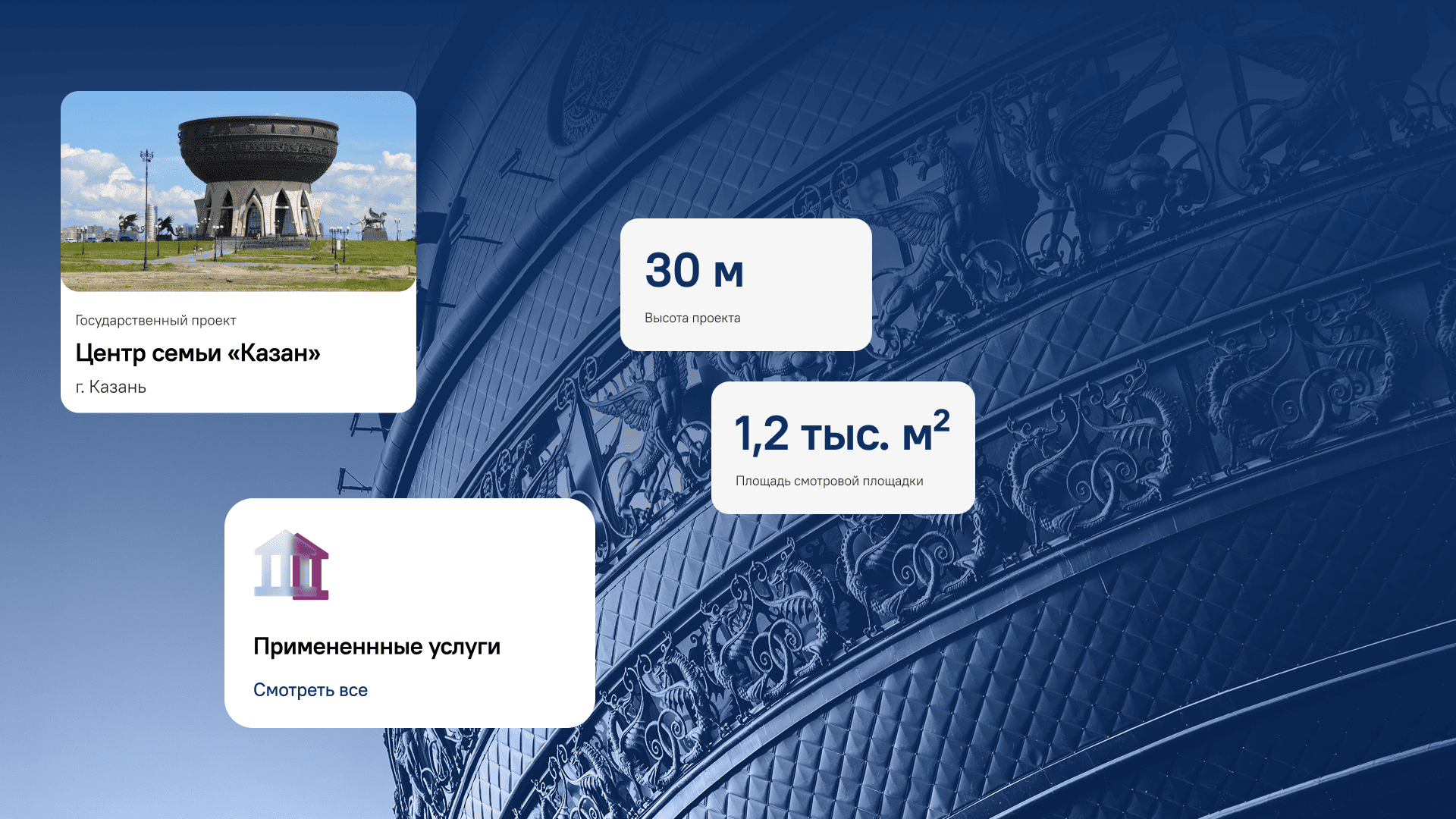 Государственный проект

Центр семьи «Казан»

г. Казань

30 м

Высота проекта

1,2 тыс. м$^2$

Площадь смотровой площадки

Примененнные услуги

Смотреть все